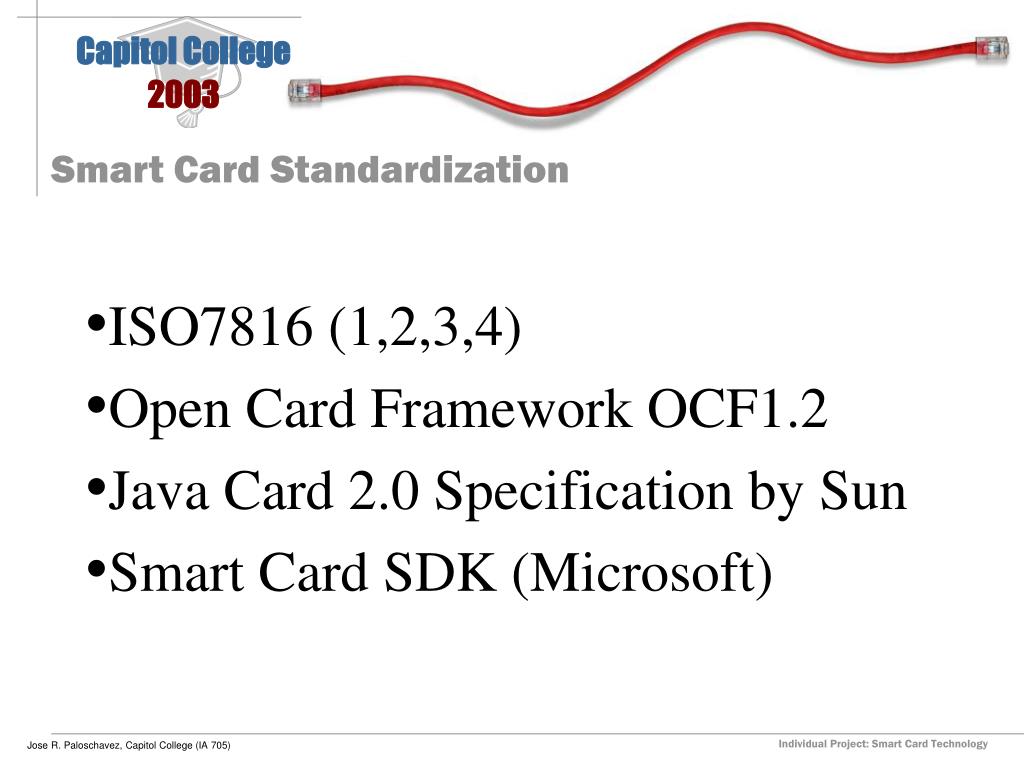 Capitol College
2003

Smart Card Standardization

•ISO7816 (1,2,3,4)
•Open Card Framework OCF1.2
•Java Card 2.0 Specification by Sun
•Smart Card SDK (Microsoft)

Jose R. Paloschavez, Capitol College (IA 705)

Individual Project: Smart Card Technology